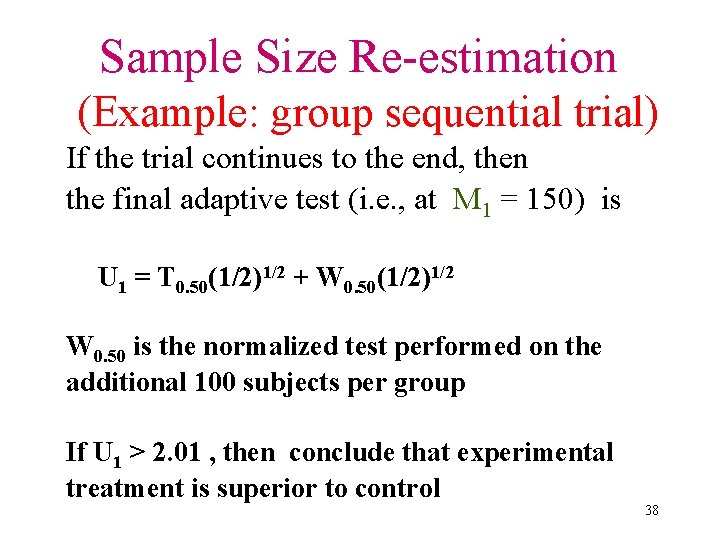 Sample Size Re-estimation
(Example: group sequential trial)

If the trial continues to the end, then the final adaptive test (i.e., at $M_1 = 150$) is

$U_1 = T_{0.50}(1/2)^{1/2} + W_{0.50}(1/2)^{1/2}$

$W_{0.50}$ is the normalized test performed on the additional 100 subjects per group

If $U_1 > 2.01$ , then conclude that experimental treatment is superior to control

38